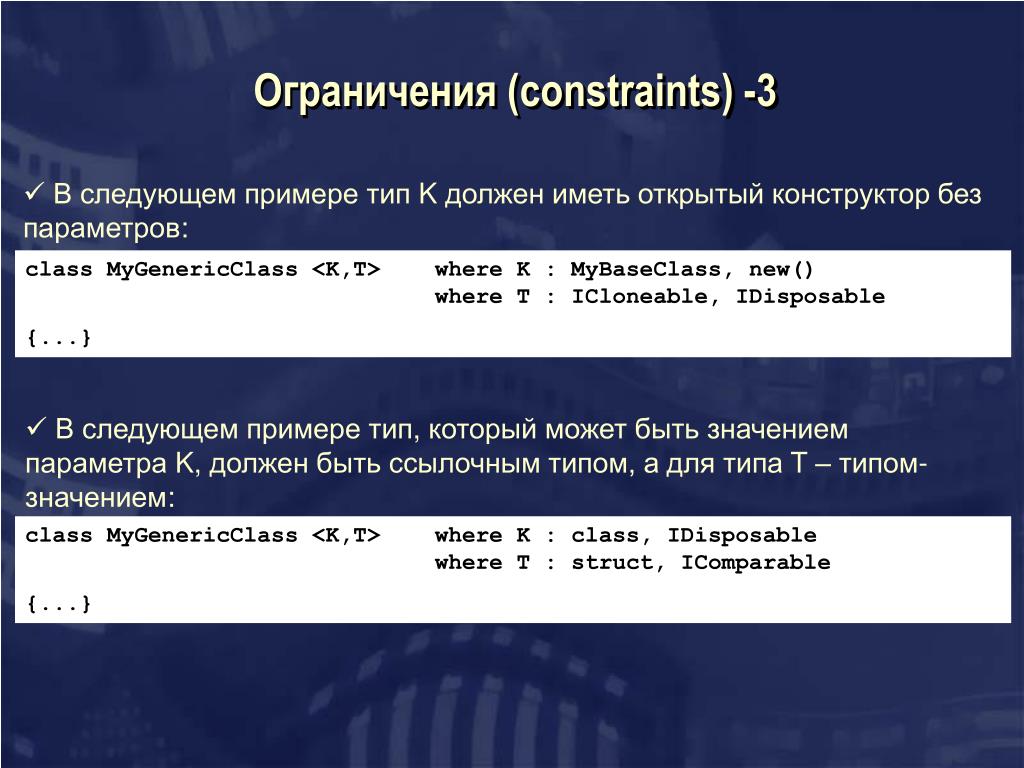 Ограничения (constraints) -3

✓ В следующем примере тип K должен иметь открытый конструктор без параметров:

class MyGenericClass <K,T>    where K : MyBaseClass, new()
                              where T : ICloneable, IDisposable
{...}

✓ В следующем примере тип, который может быть значением параметра K, должен быть ссылочным типом, а для типа T – типом-значением:

class MyGenericClass <K,T>    where K : class, IDisposable
                              where T : struct, IComparable
{...}